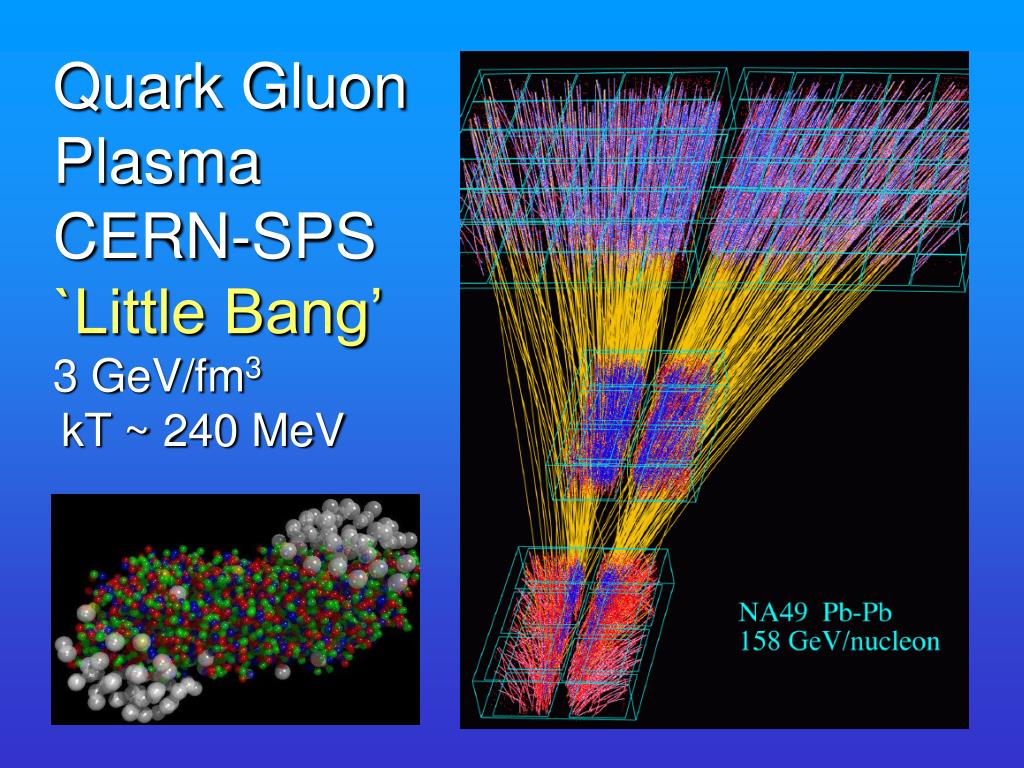 Quark Gluon Plasma
CERN-SPS
`Little Bang'
3 GeV/fm$^3$
kT ~ 240 MeV

NA49 Pb-Pb
158 GeV/nucleon